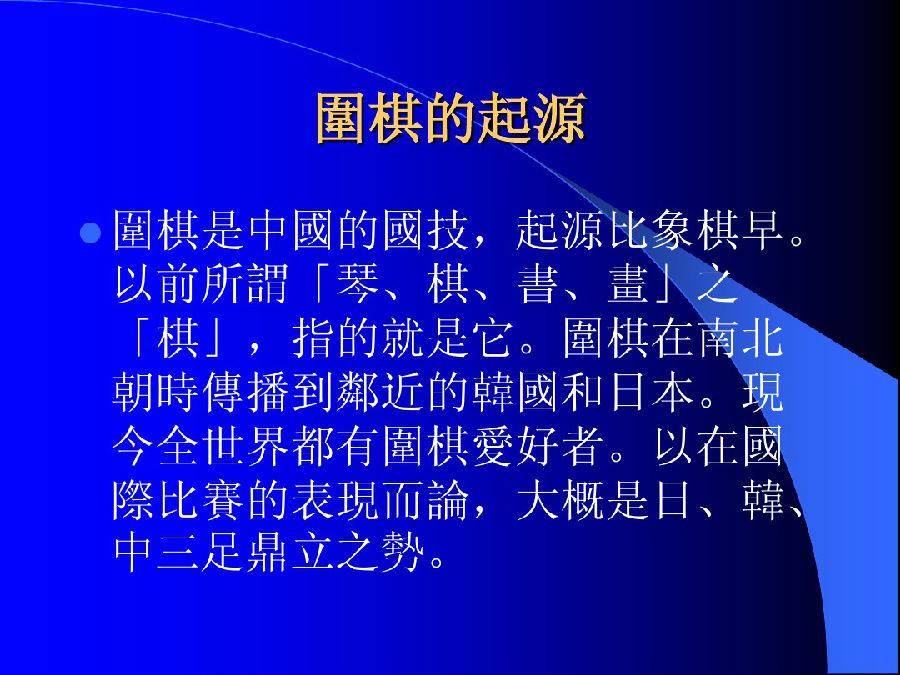 圍棋的起源

圍棋是中國的國技，起源比象棋早。以前所謂「琴、棋、書、畫」之「棋」，指的就是它。圍棋在南北朝時傳播到鄰近的韓國和日本。現今全世界都有圍棋愛好者。以在國際比賽的表現而論，大概是日、韓、中三足鼎立之勢。